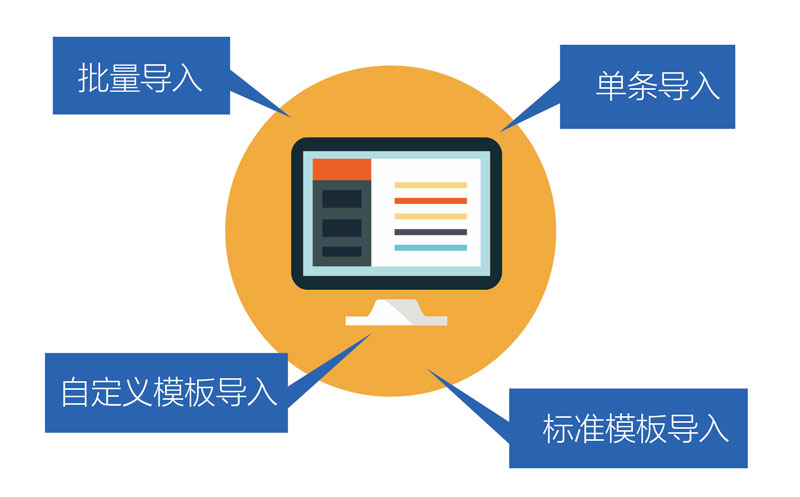 批量导入

单条导入

自定义模板导入

标准模板导入